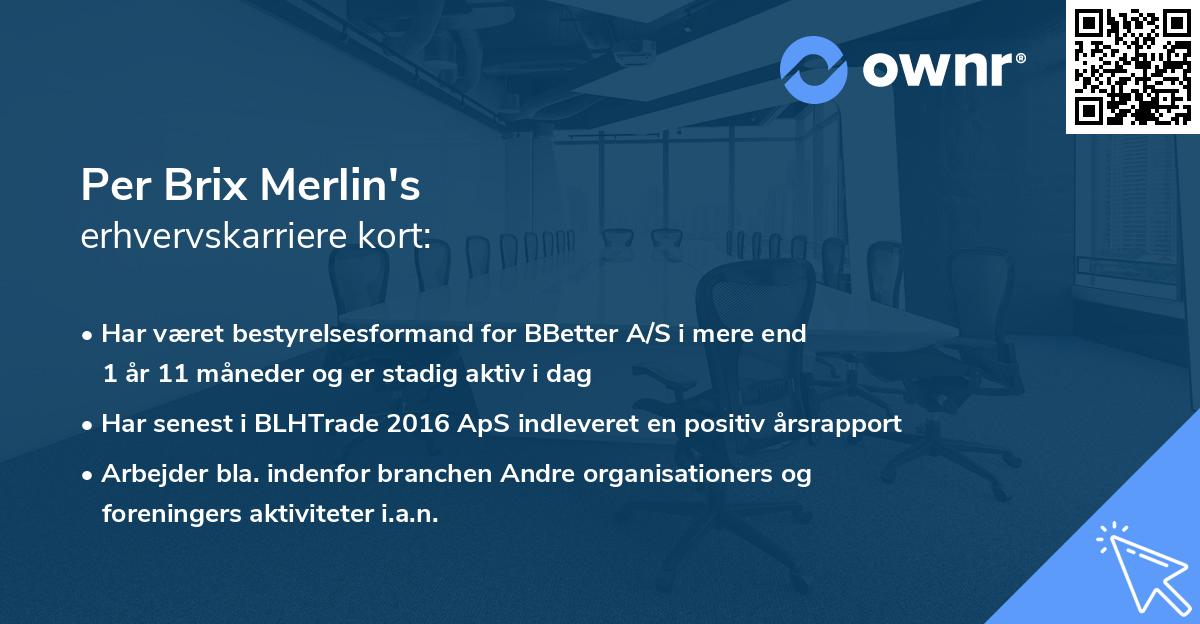 ownr®

Per Brix Merlin's
erhvervskarriere kort:

• Har været bestyrelsesformand for BBetter A/S i mere end 1 år 11 måneder og er stadig aktiv i dag

• Har senest i BLHTrade 2016 ApS indleveret en positiv årsrapport

• Arbejder bla. indenfor branchen Andre organisationers og foreningers aktiviteter i.a.n.